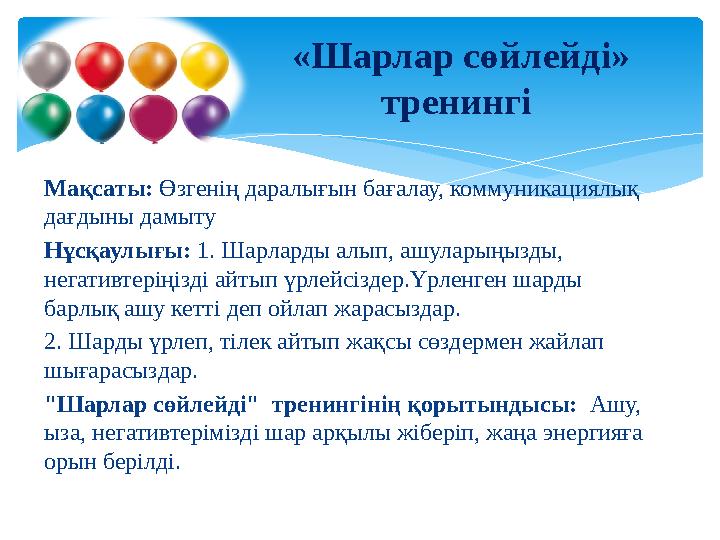 «Шарлар сөйлейді» тренингі

Мақсаты: Өзгенің даралығын бағалау, коммуникациялық дағдыны дамыту

Нұсқаулығы: 1. Шарларды алып, ашуларыңызды, негативтеріңізді айтып үрлейсіздер.Үрленген шарды барлық ашу кетті деп ойлап жарасыздар.

2. Шарды үрлеп, тілек айтып жақсы сөздермен жайлап шығарасыздар.

"Шарлар сөйлейді" тренингінің қорытындысы: Ашу, ыза, негативтерімізді шар арқылы жіберіп, жаңа энергияға орын берілді.